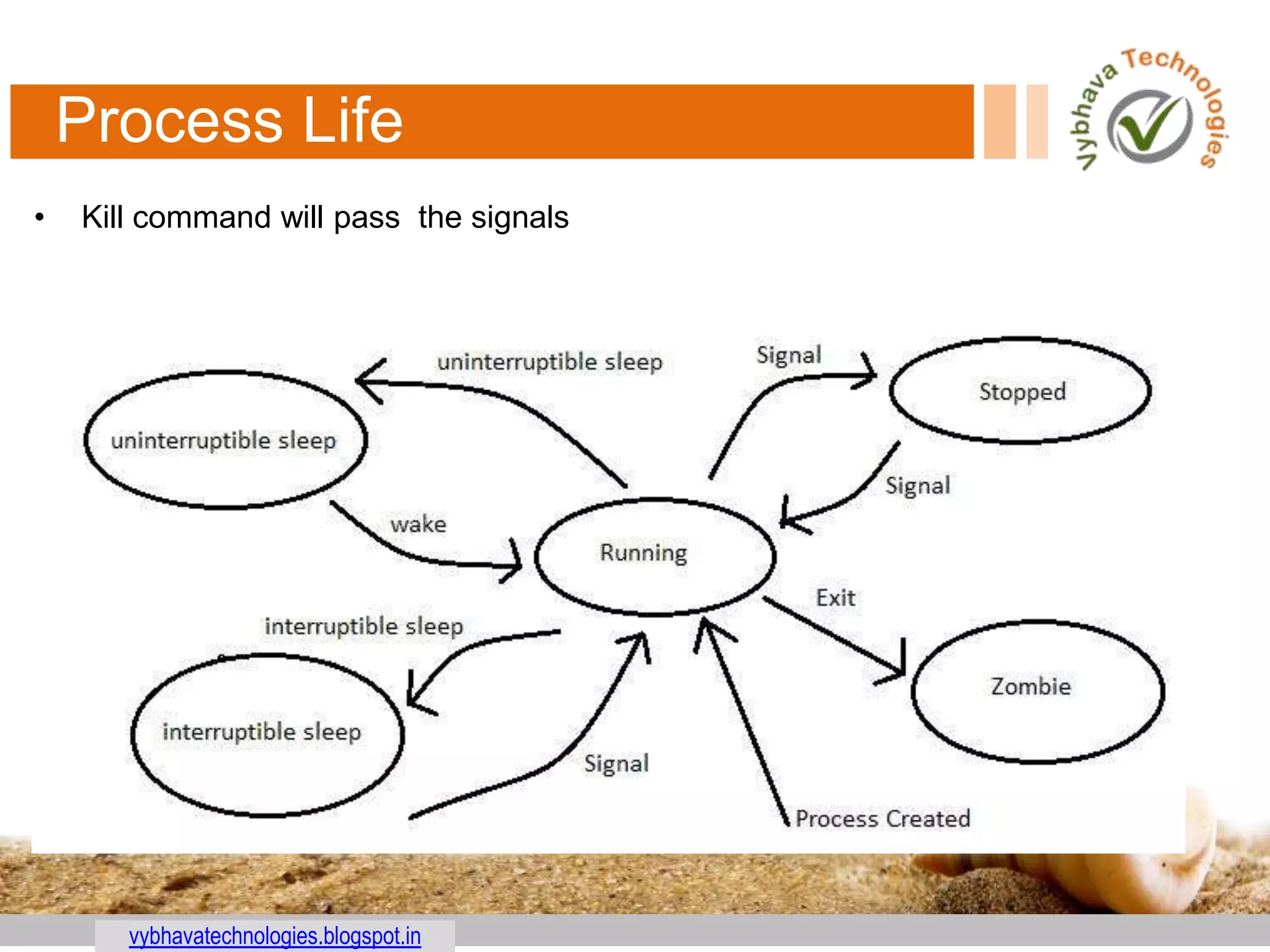 Process Life

Vybhava Technologies

• Kill command will pass the signals

uninterruptible sleep

Signal

Stopped

uninterruptible sleep

Signal

wake

Running

Exit

interruptible sleep

Zombie

interruptible sleep

Signal

Process Created

vybhavatechnologies.blogspot.in